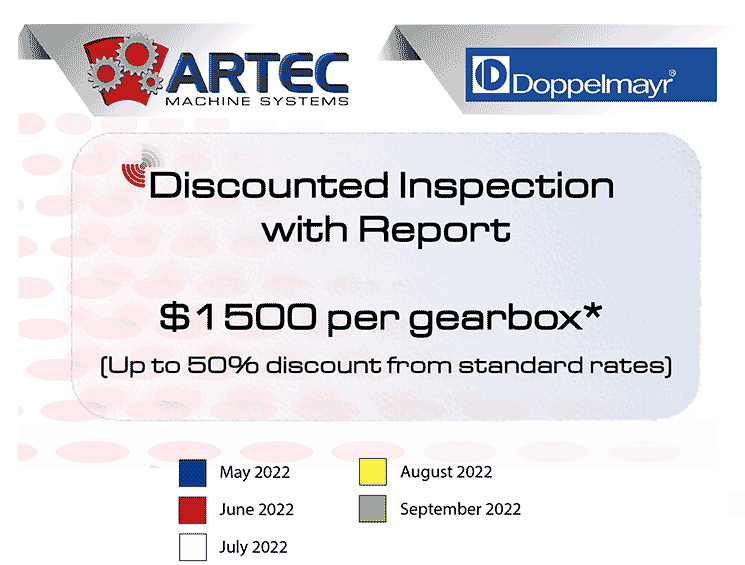 ARTEC
MACHINE SYSTEMS

Doppelmayr®

Discounted Inspection with Report

$1500 per gearbox*
(Up to 50% discount from standard rates)

May 2022
June 2022
July 2022
August 2022
September 2022